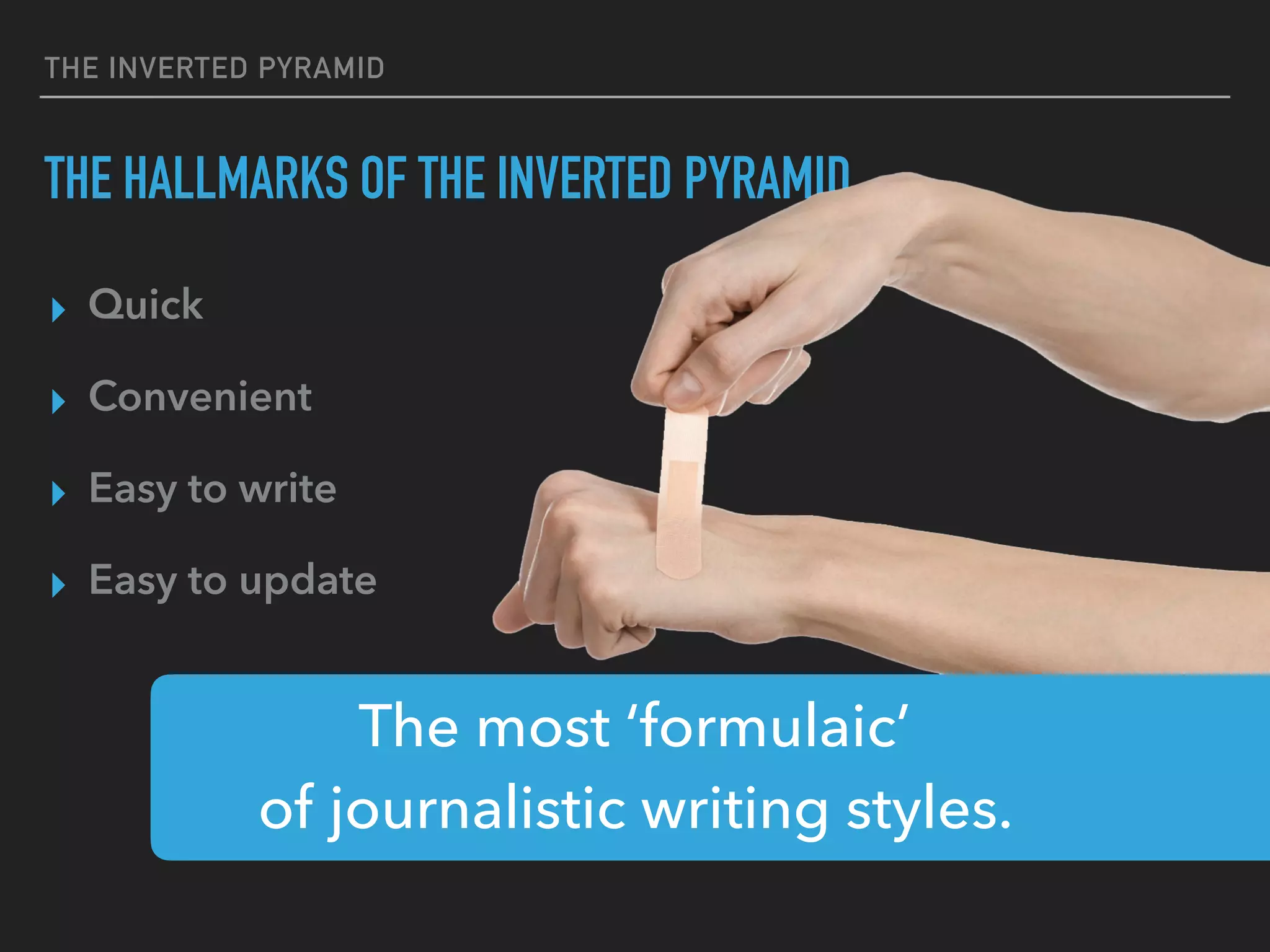 THE INVERTED PYRAMID

THE HALLMARKS OF THE INVERTED PYRAMID

Quick

Convenient

Easy to write

Easy to update

The most ‘formulaic’ of journalistic writing styles.